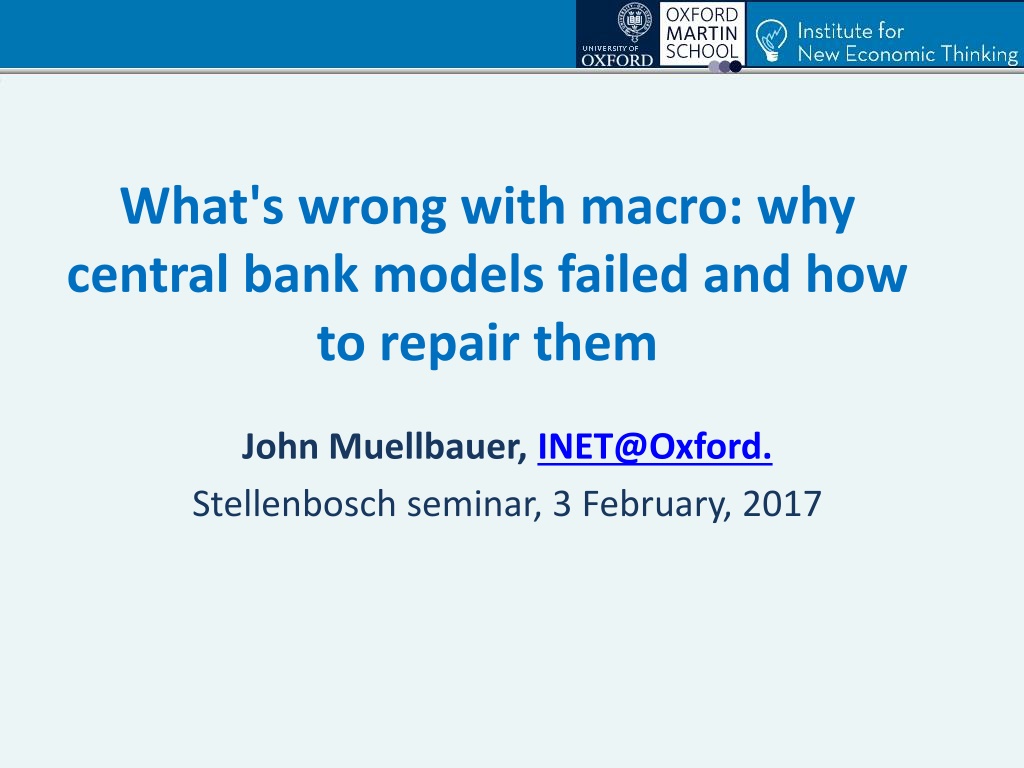 UNIVERSITY OF OXFORD

OXFORD MARTIN SCHOOL

Institute for New Economic Thinking

What's wrong with macro: why central bank models failed and how to repair them

John Muellbauer, INET@Oxford.

Stellenbosch seminar, 3 February, 2017